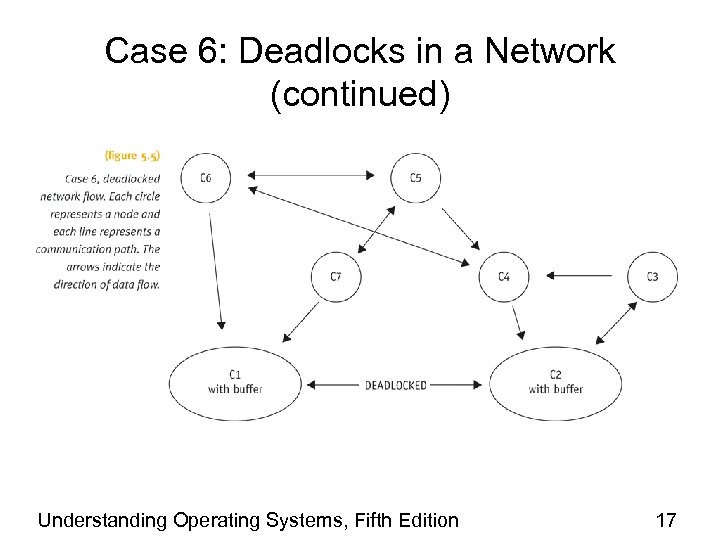 Case 6: Deadlocks in a Network (continued)

(figure 5.5)

Case 6, deadlocked network flow. Each circle represents a node and each line represents a communication path. The arrows indicate the direction of data flow.

C6

C5

C7

C4

C3

C1
with buffer

DEADLOCKED

C2
with buffer

Understanding Operating Systems, Fifth Edition

17